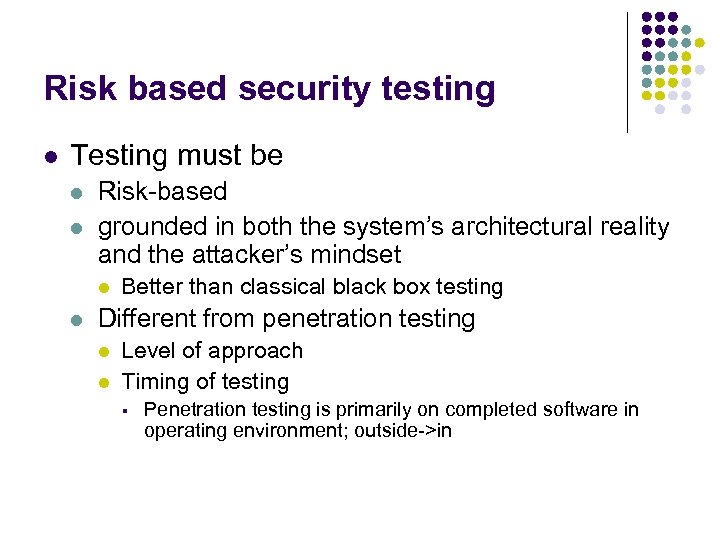 Risk based security testing

- Testing must be
  - Risk-based
  - grounded in both the system's architectural reality and the attacker's mindset
    - Better than classical black box testing
  - Different from penetration testing
    - Level of approach
    - Timing of testing
      - Penetration testing is primarily on completed software in operating environment; outside->in